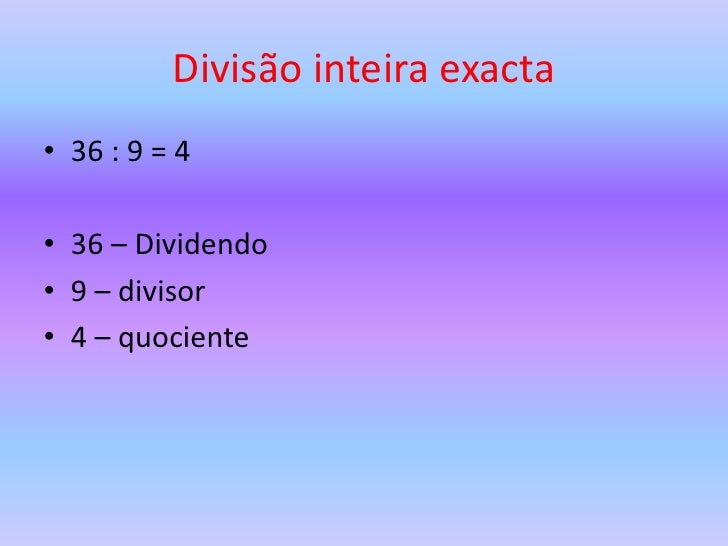 Divisão inteira exacta

• $36 : 9 = 4$

• 36 – Dividendo
• 9 – divisor
• 4 – quociente